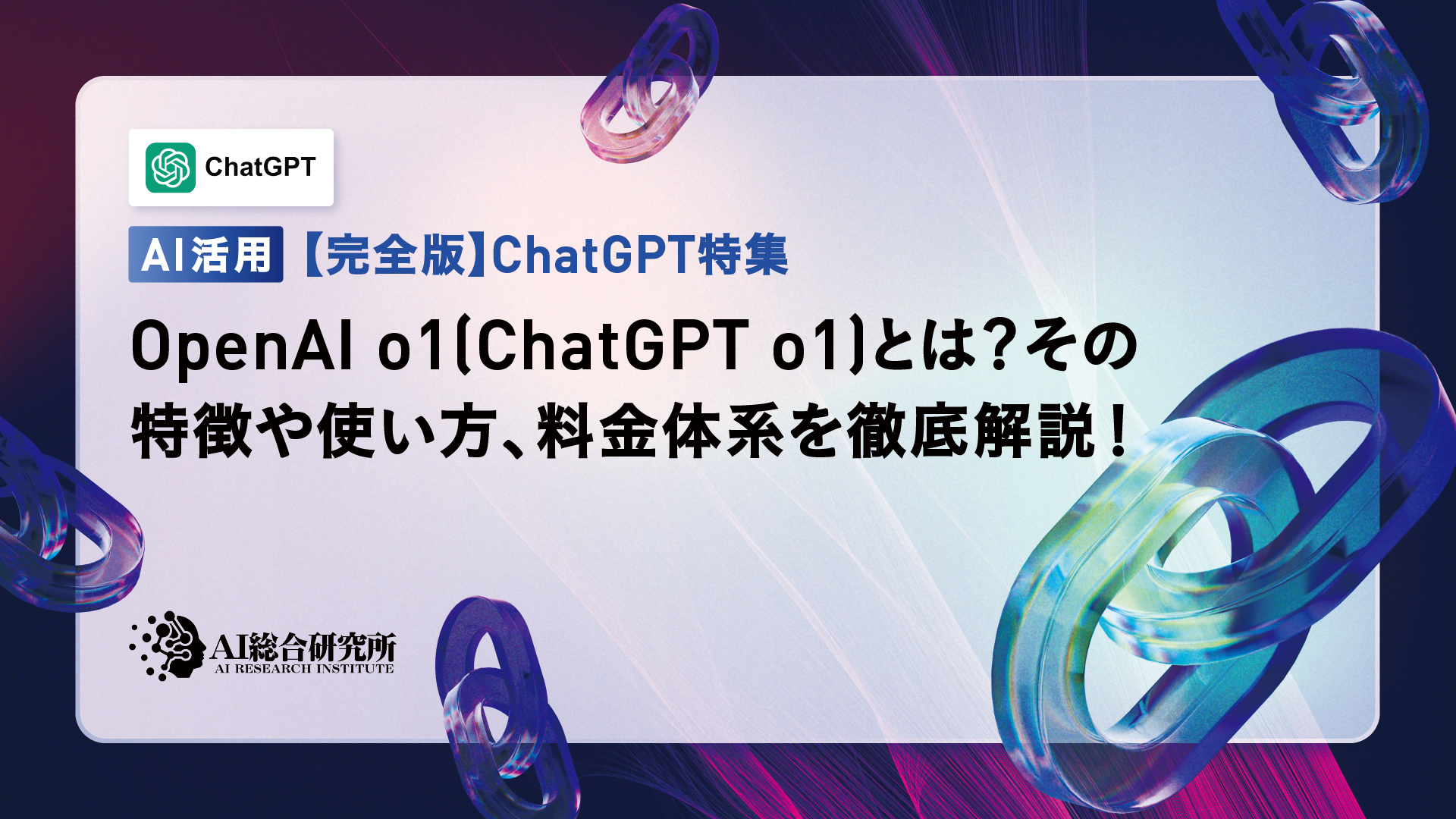 ChatGPT

AI活用 【完全版】ChatGPT特集

OpenAI o1(ChatGPT o1)とは?その特徴や使い方、料金体系を徹底解説!

AI総合研究所
AI RESEARCH INSTITUTE